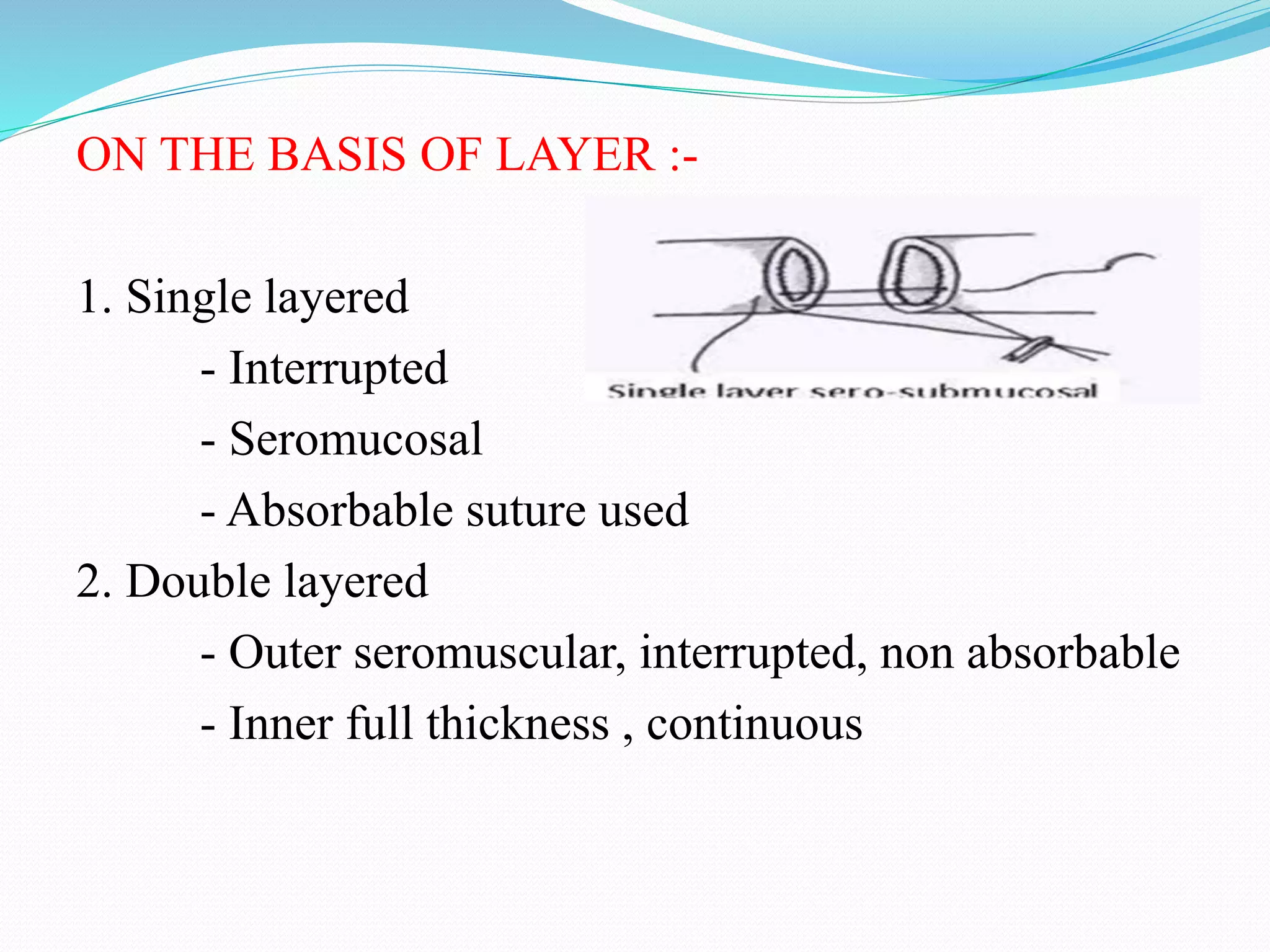 ON THE BASIS OF LAYER :-

1. Single layered

- Interrupted

- Seromucosal

- Absorbable suture used

2. Double layered

- Outer seromuscular, interrupted, non absorbable

- Inner full thickness , continuous

Single layer sero-submucosal